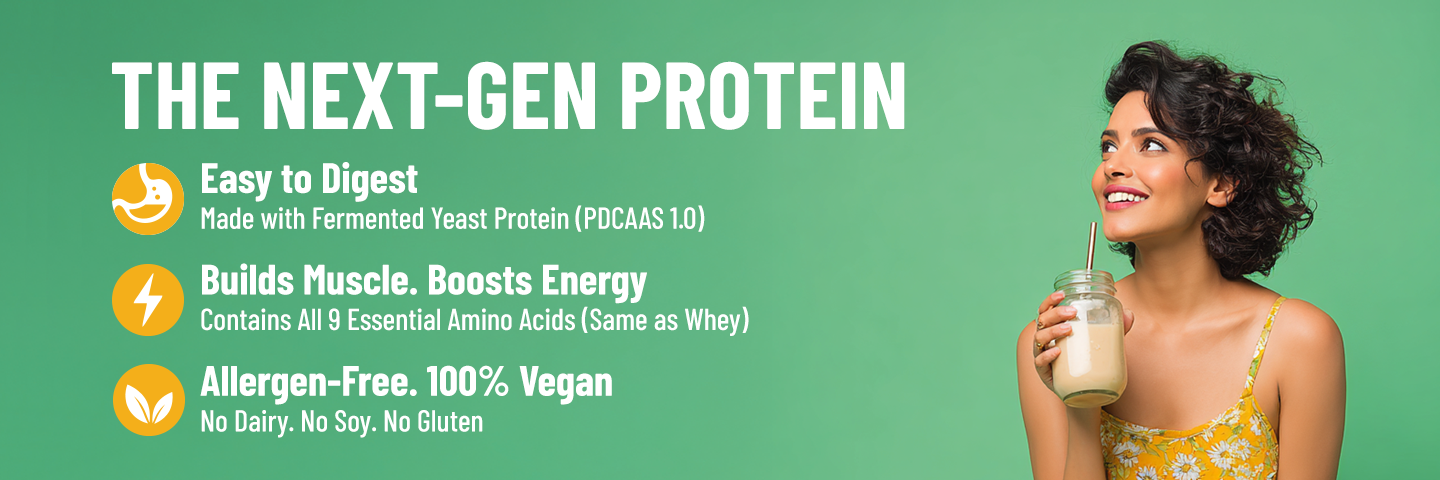 THE NEXT-GEN PROTEIN

Easy to Digest
Made with Fermented Yeast Protein (PDCAAS 1.0)

Builds Muscle. Boosts Energy
Contains All 9 Essential Amino Acids (Same as Whey)

Allergen-Free. 100% Vegan
No Dairy. No Soy. No Gluten